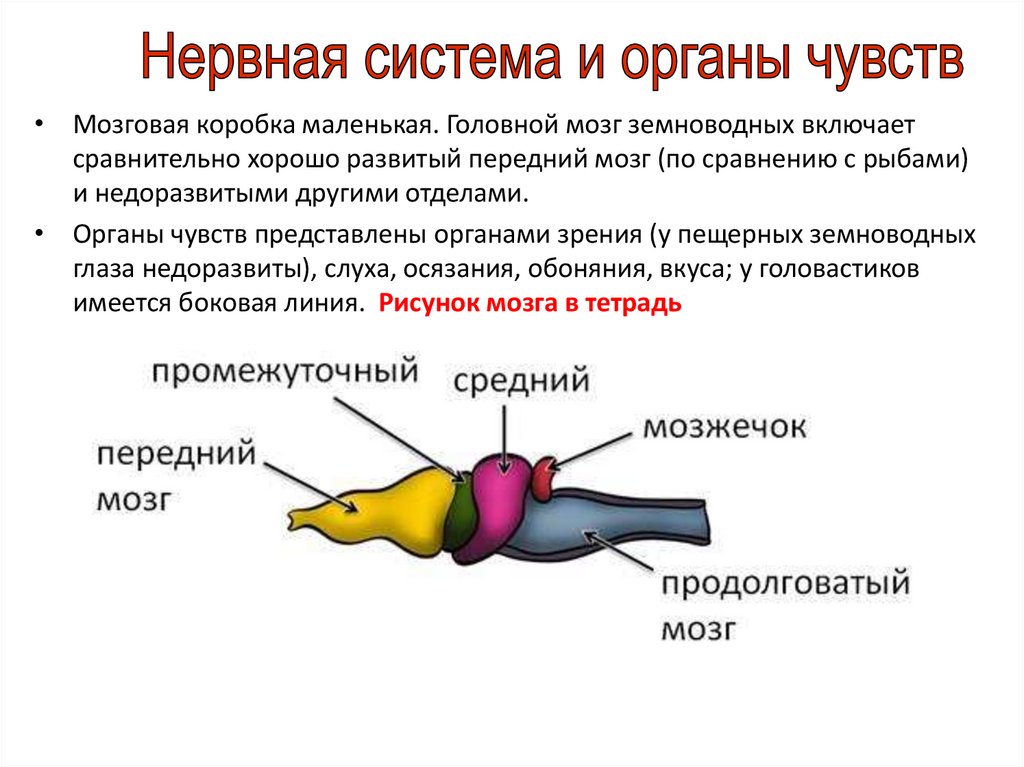 Нервная система и органы чувств

• Мозговая коробка маленькая. Головной мозг земноводных включает сравнительно хорошо развитый передний мозг (по сравнению с рыбами) и недоразвитыми другими отделами.

• Органы чувств представлены органами зрения (у пещерных земноводных глаза недоразвиты), слуха, осязания, обоняния, вкуса; у головастиков имеется боковая линия. Рисунок мозга в тетрадь

промежуточный

средний

мозжечок

передний мозг

продолговатый мозг